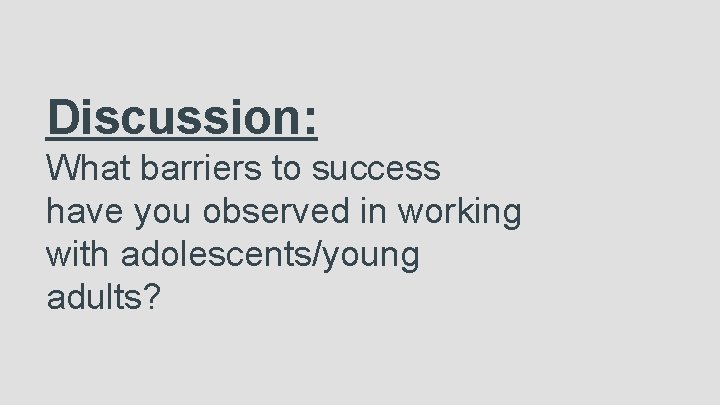 Discussion:
What barriers to success have you observed in working with adolescents/young adults?